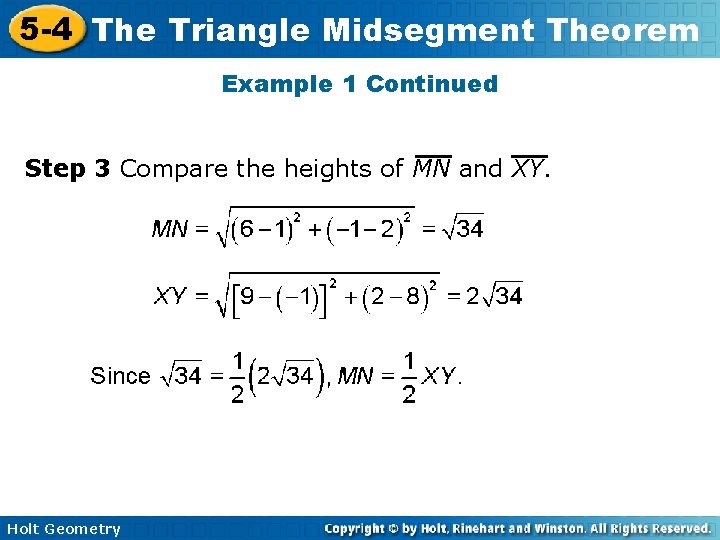 5-4 The Triangle Midsegment Theorem

Example 1 Continued

**Step 3** Compare the heights of $\overline{MN}$ and $\overline{XY}$.

$MN = \sqrt{(6-1)^2 + (-1-2)^2} = \sqrt{34}$

$XY = \sqrt{[9-(-1)]^2 + (2-8)^2} = 2\sqrt{34}$

Since $\sqrt{34} = \frac{1}{2}(2\sqrt{34})$, $MN = \frac{1}{2}XY$.

Holt Geometry

Copyright © by Holt, Rinehart and Winston. All Rights Reserved.